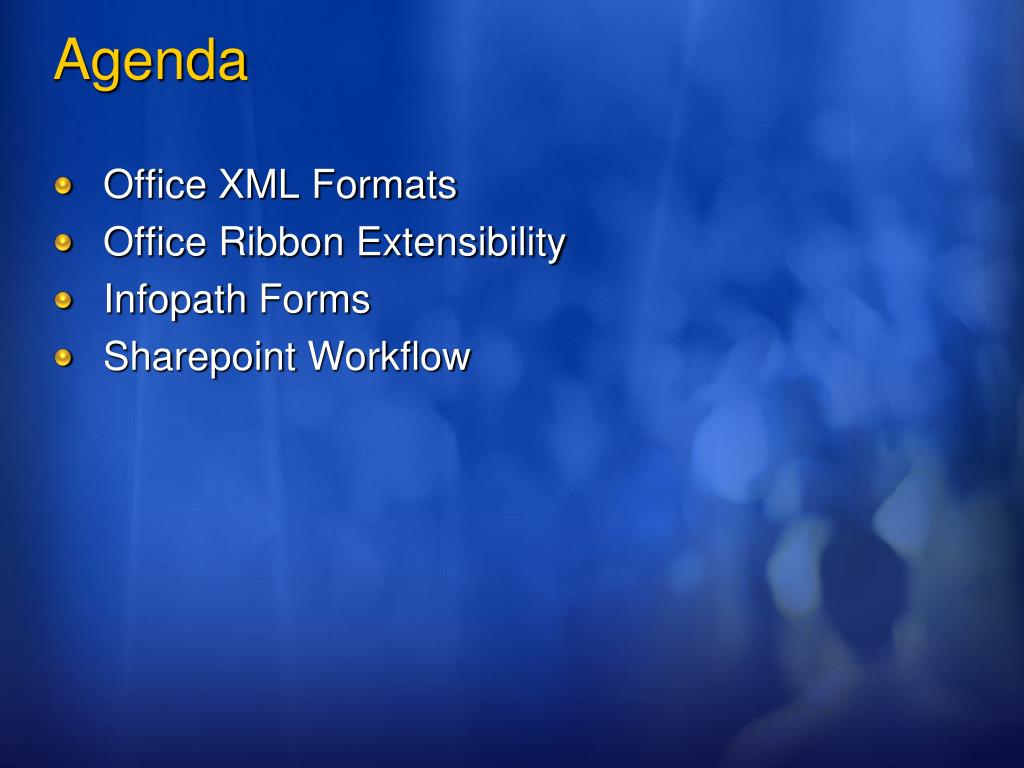 Agenda

Office XML Formats
Office Ribbon Extensibility
Infopath Forms
Sharepoint Workflow